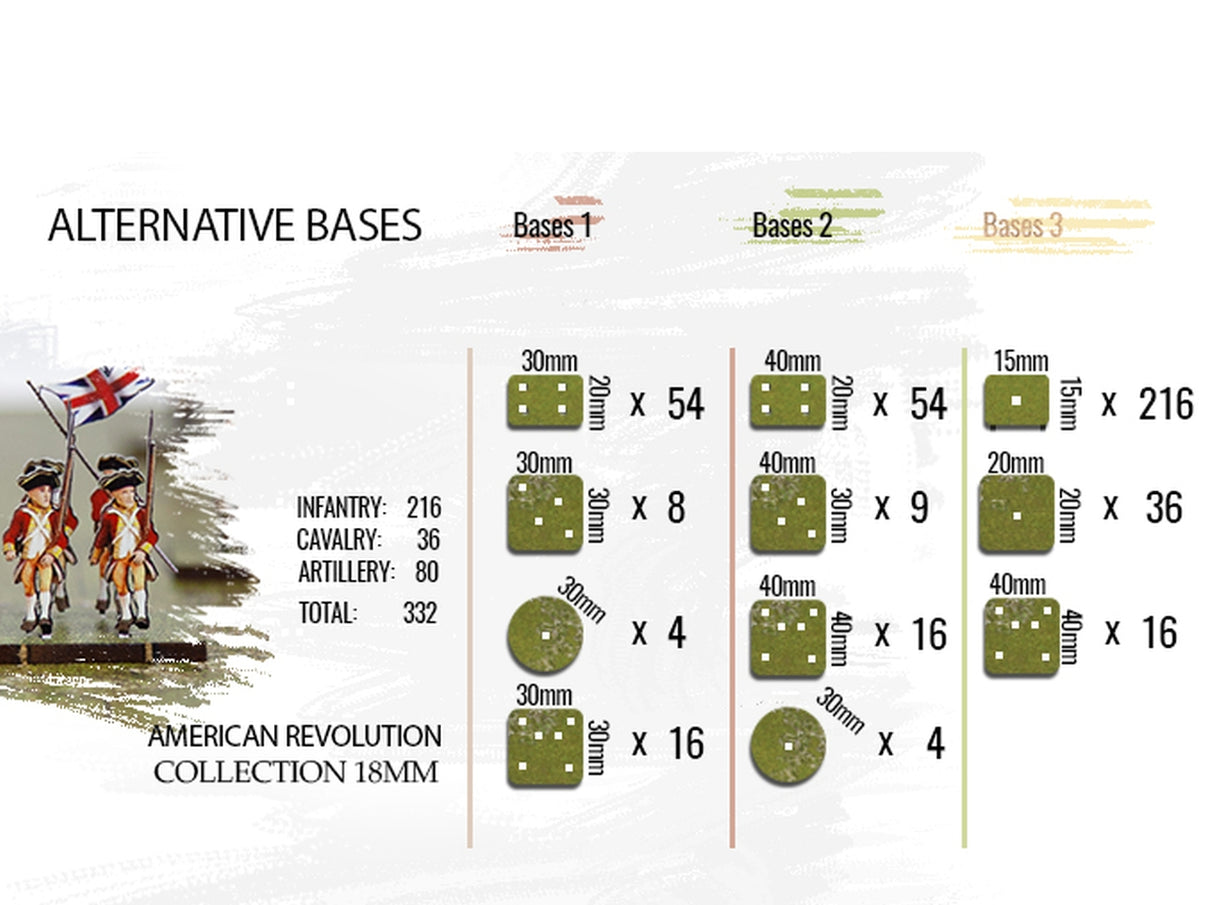 ALTERNATIVE BASES

INFANTRY: 216
CAVALRY: 36
ARTILLERY: 80
TOTAL: 332

AMERICAN REVOLUTION
COLLECTION 18MM

Bases 1

30mm 20mm x 54

30mm 30mm x 8

30mm x 4

30mm 30mm x 16

Bases 2

40mm 20mm x 54

40mm 30mm x 9

40mm 40mm x 16

30mm x 4

Bases 3

15mm 15mm x 216

20mm 20mm x 36

40mm 40mm x 16